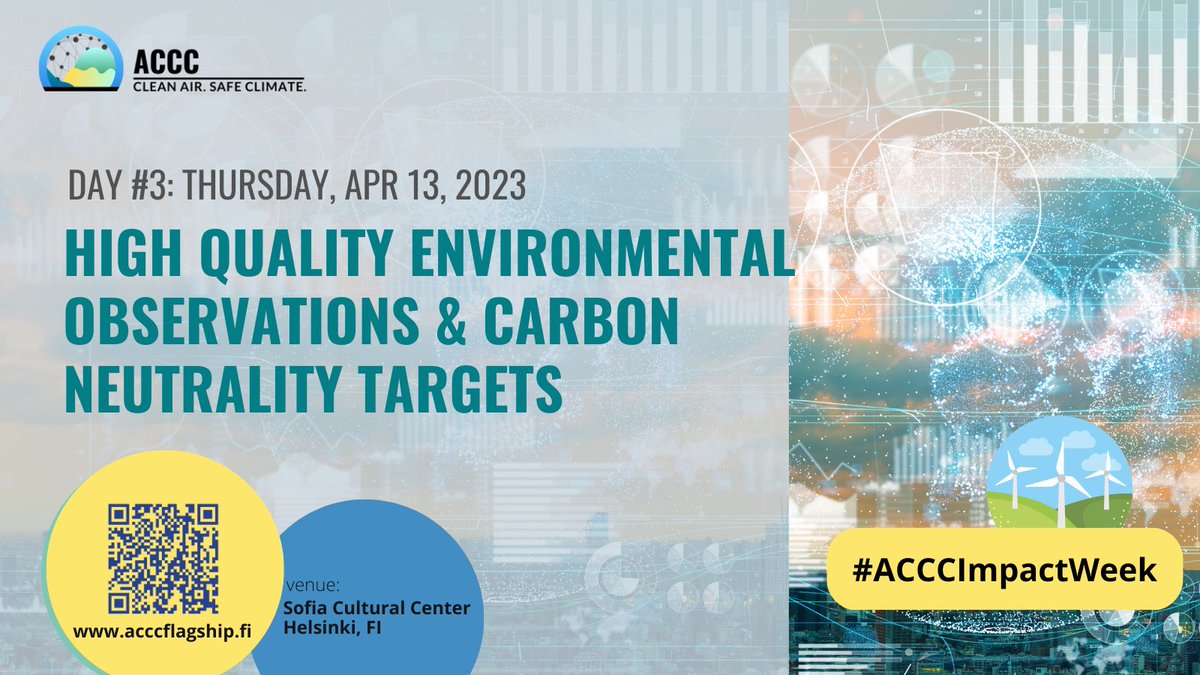 ACCC
CLEAN AIR. SAFE CLIMATE.

DAY #3: THURSDAY, APR 13, 2023

HIGH QUALITY ENVIRONMENTAL OBSERVATIONS & CARBON NEUTRALITY TARGETS

www.acccflagship.fi

venue:
Sofia Cultural Center
Helsinki, FI

#ACCCImpactWeek